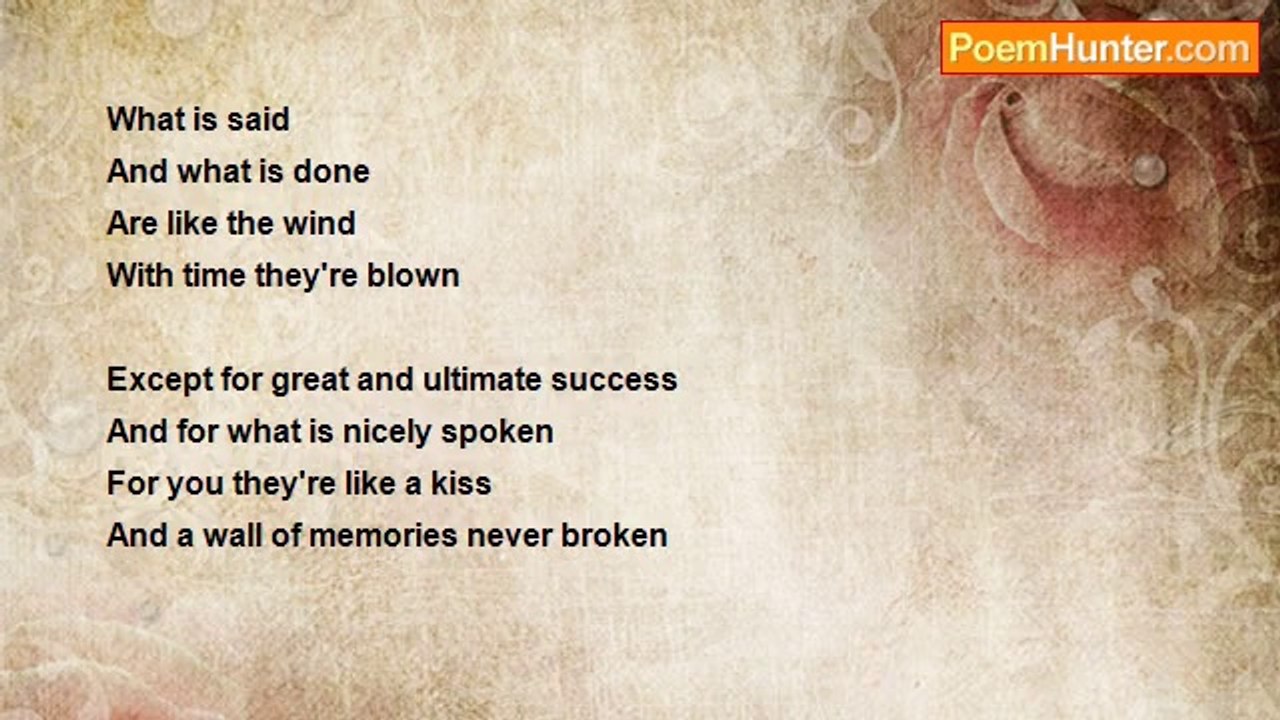 PoemHunter.com

What is said
And what is done
Are like the wind
With time they're blown

Except for great and ultimate success
And for what is nicely spoken
For you they're like a kiss
And a wall of memories never broken